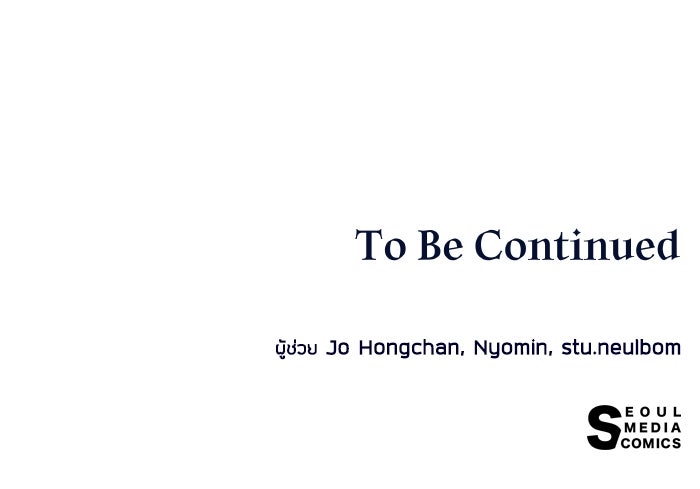 To Be Continued

ผู้ช่วย Jo Hongchan, Nyomin, stu.neulbom

SEOUL
MEDIA
COMICS